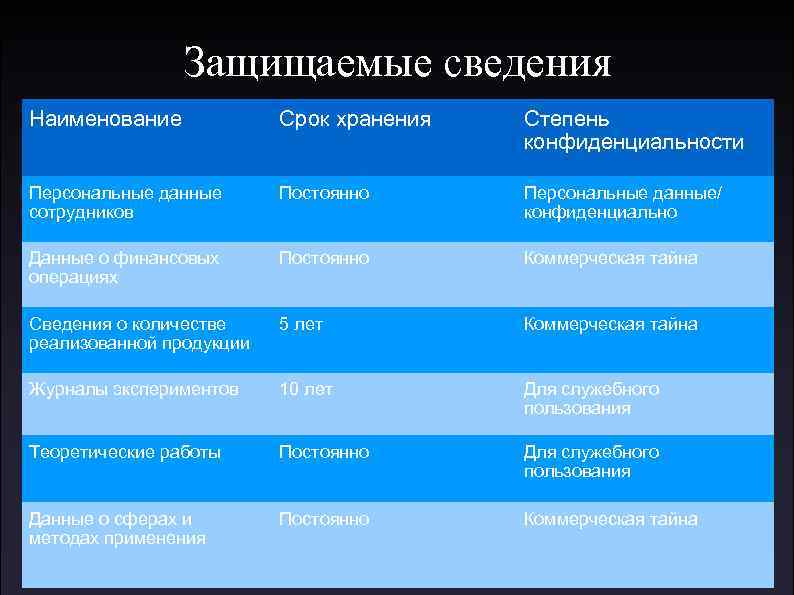 Защищаемые сведения

| Наименование | Срок хранения | Степень конфиденциальности |
|---|---|---|
| Персональные данные сотрудников | Постоянно | Персональные данные/ конфиденциально |
| Данные о финансовых операциях | Постоянно | Коммерческая тайна |
| Сведения о количестве реализованной продукции | 5 лет | Коммерческая тайна |
| Журналы экспериментов | 10 лет | Для служебного пользования |
| Теоретические работы | Постоянно | Для служебного пользования |
| Данные о сферах и методах применения | Постоянно | Коммерческая тайна |